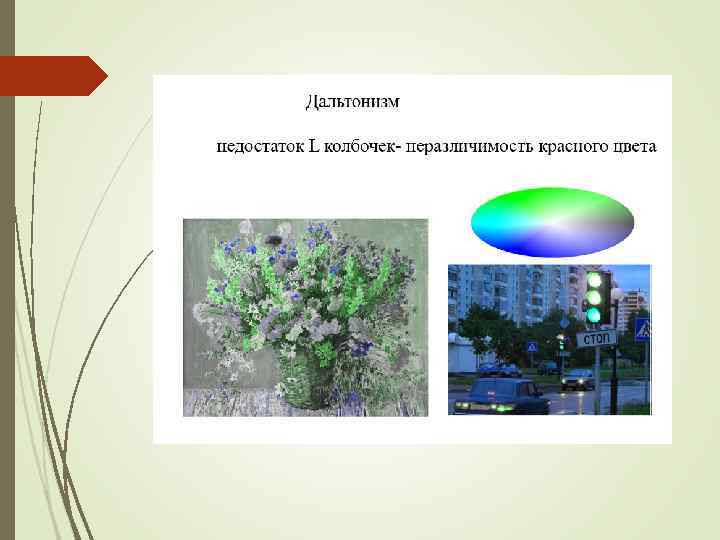 Дальтонизм

недостаток L колбочек- неразличимость красного цвета

СТОП